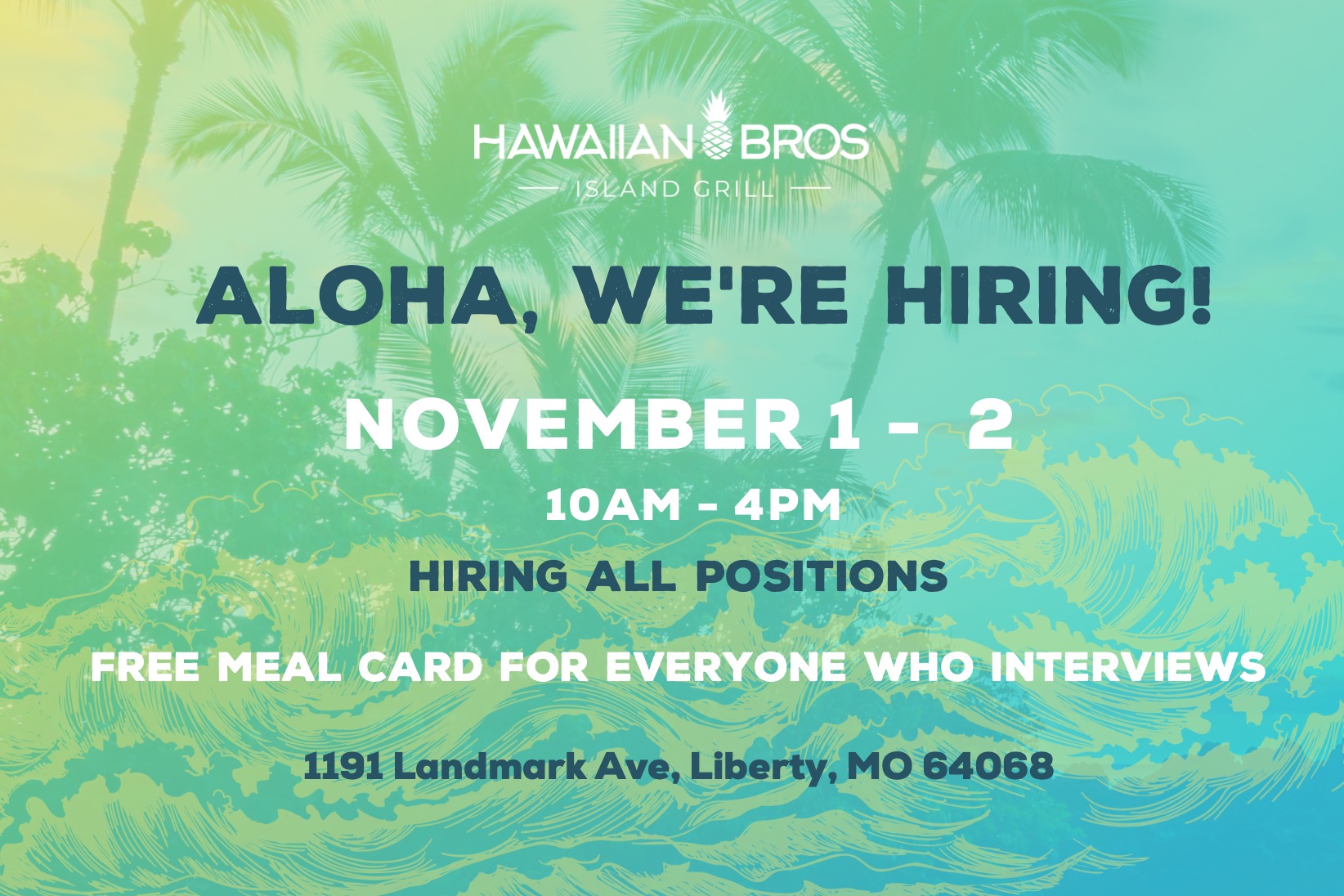 HAWAIIAN BROS
ISLAND GRILL

ALOHA, WE'RE HIRING!

NOVEMBER 1 - 2

10AM - 4PM

HIRING ALL POSITIONS

FREE MEAL CARD FOR EVERYONE WHO INTERVIEWS

1191 Landmark Ave, Liberty, MO 64068